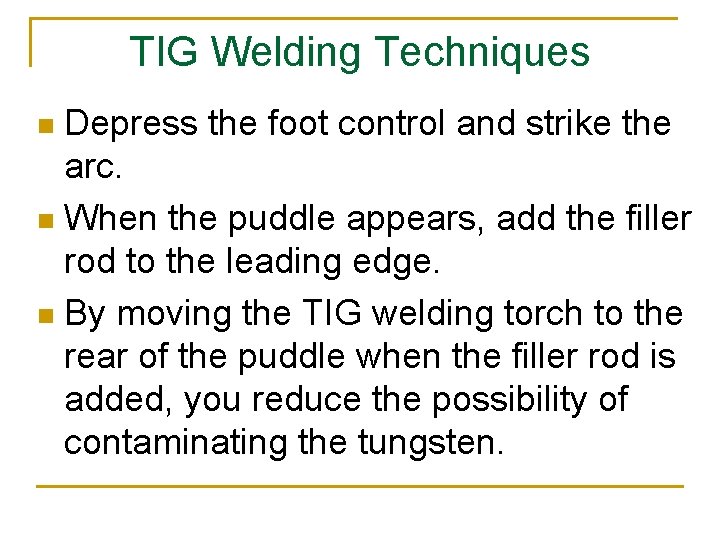 TIG Welding Techniques

- Depress the foot control and strike the arc.
- When the puddle appears, add the filler rod to the leading edge.
- By moving the TIG welding torch to the rear of the puddle when the filler rod is added, you reduce the possibility of contaminating the tungsten.